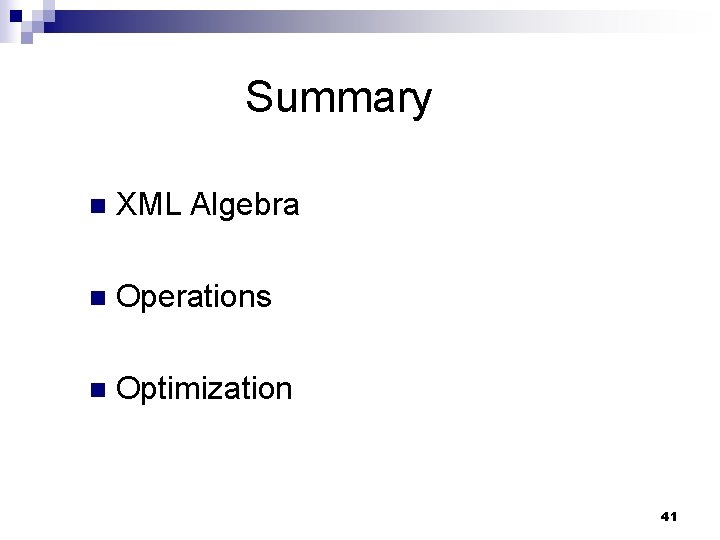 Summary

XML Algebra

Operations

Optimization

41